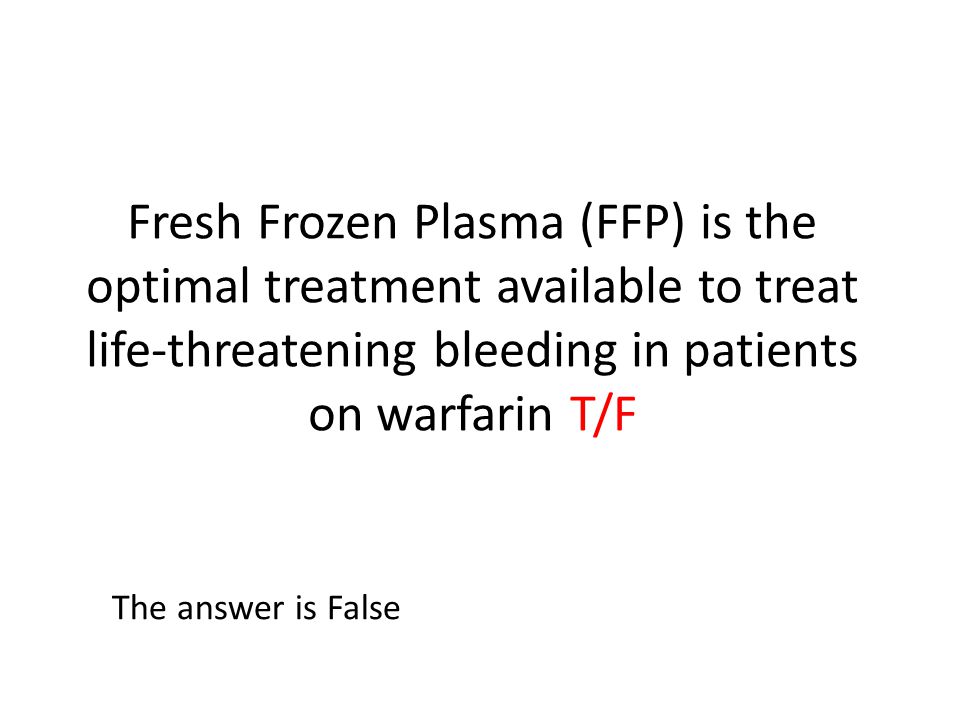 Fresh Frozen Plasma (FFP) is the optimal treatment available to treat life-threatening bleeding in patients on warfarin T/F

The answer is False